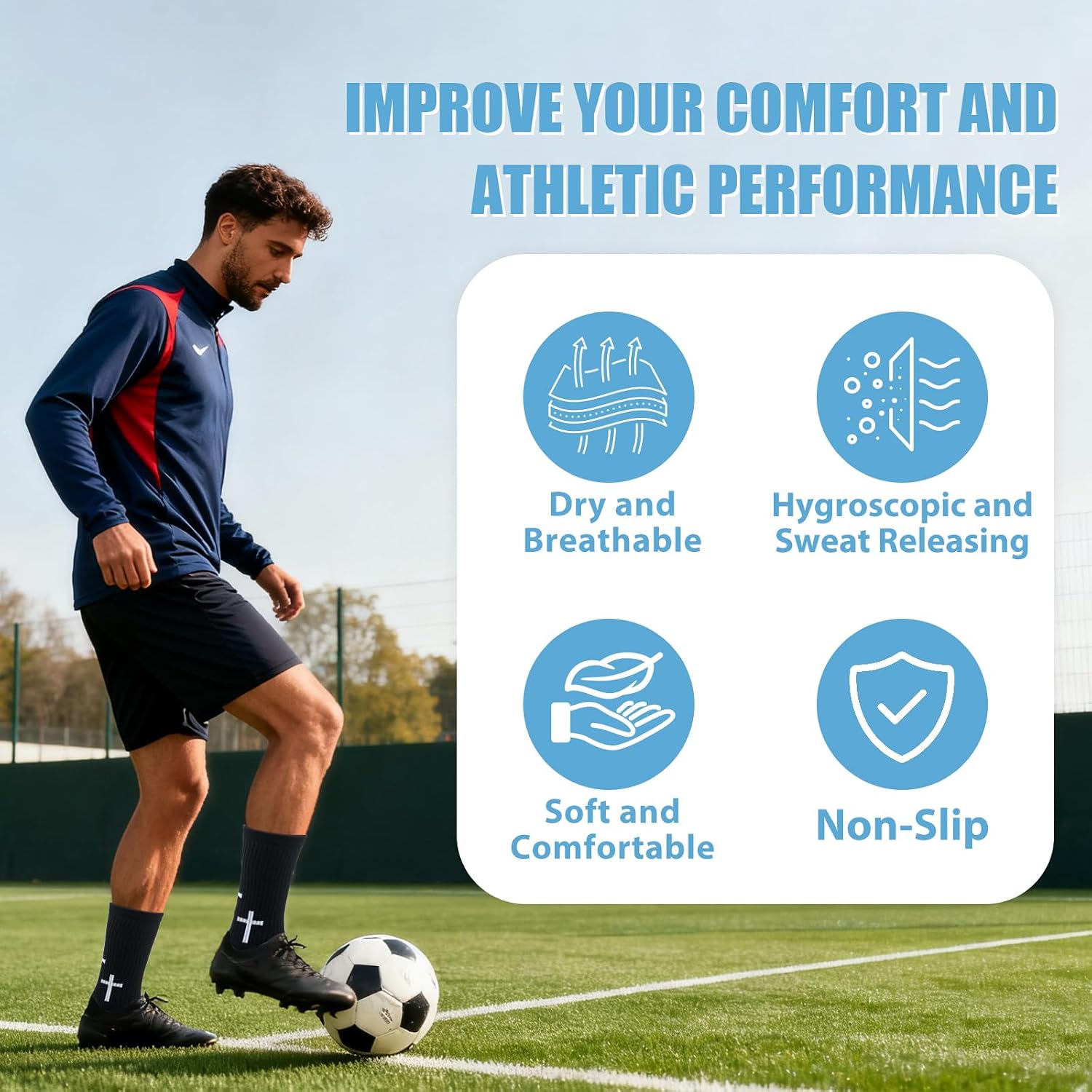 IMPROVE YOUR COMFORT AND ATHLETIC PERFORMANCE

Dry and Breathable

Hygroscopic and Sweat Releasing

Soft and Comfortable

Non-Slip